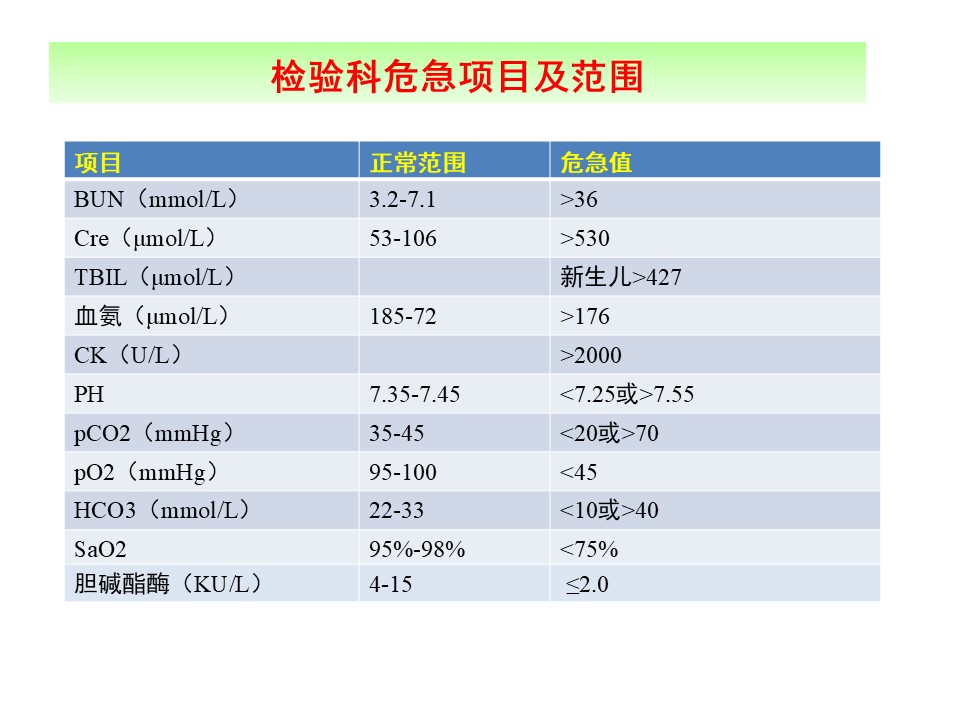 检验科危急项目及范围

| 项目 | 正常范围 | 危急值 |
|---|---|---|
| BUN（mmol/L） | 3.2-7.1 | >36 |
| Cre（μmol/L） | 53-106 | >530 |
| TBIL（μmol/L） |  | 新生儿>427 |
| 血氨（μmol/L） | 185-72 | >176 |
| CK（U/L） |  | >2000 |
| PH | 7.35-7.45 | <7.25或>7.55 |
| pCO2（mmHg） | 35-45 | <20或>70 |
| pO2（mmHg） | 95-100 | <45 |
| HCO3（mmol/L） | 22-33 | <10或>40 |
| SaO2 | 95%-98% | <75% |
| 胆碱酯酶（KU/L） | 4-15 | ≤2.0 |